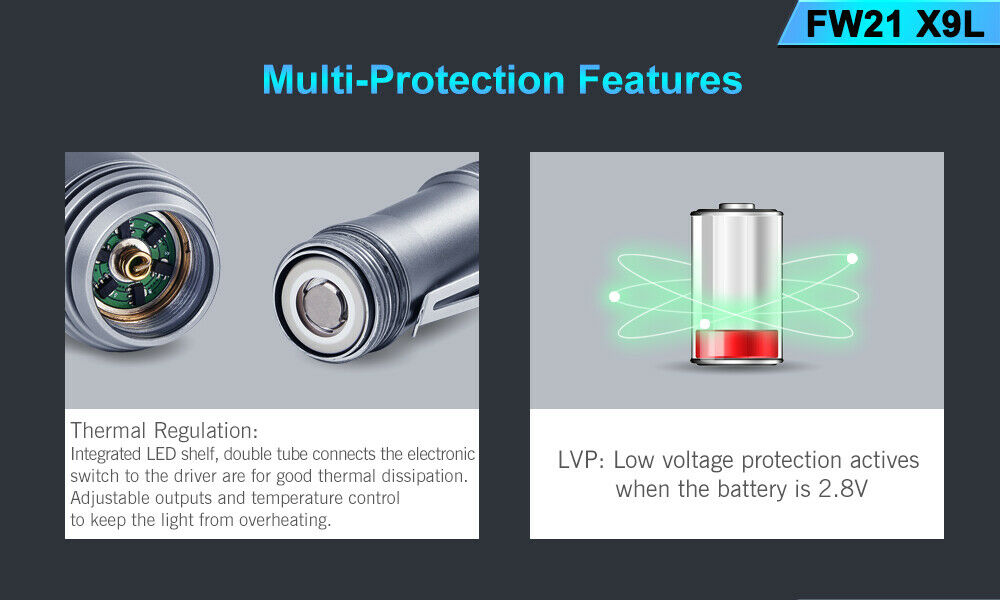 FW21 X9L

Multi-Protection Features

Thermal Regulation:
Integrated LED shelf, double tube connects the electronic switch to the driver are for good thermal dissipation. Adjustable outputs and temperature control to keep the light from overheating.

LVP: Low voltage protection actives when the battery is 2.8V